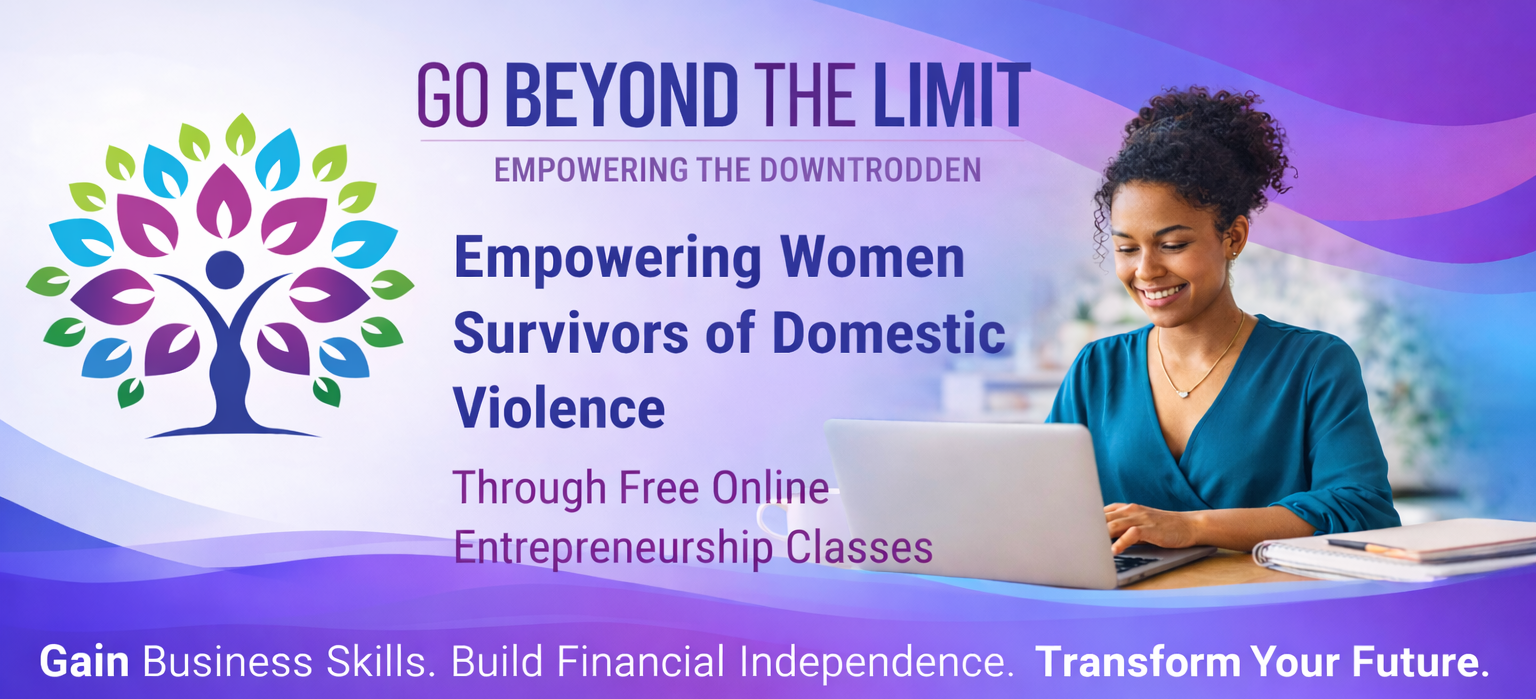 GO BEYOND THE LIMIT

EMPOWERING THE DOWNTRODDEN

Empowering Women Survivors of Domestic Violence

Through Free Online Entrepreneurship Classes

Gain Business Skills. Build Financial Independence. Transform Your Future.